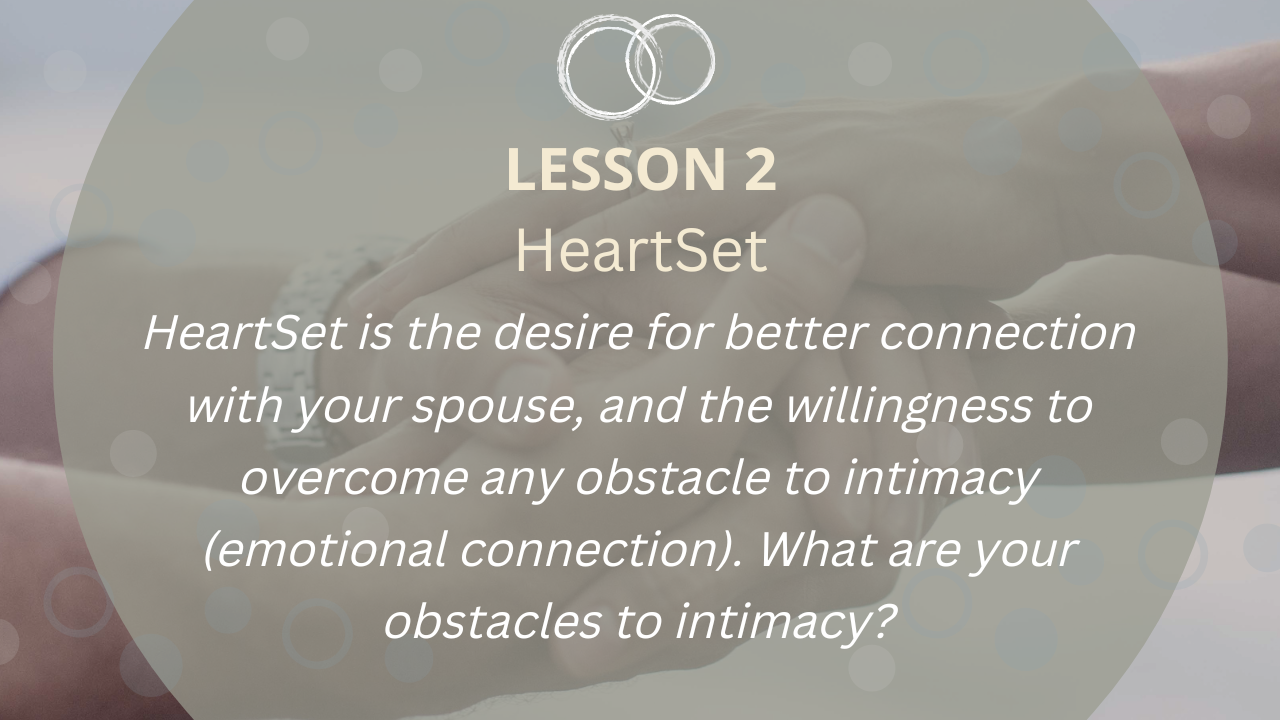 LESSON 2

HeartSet

HeartSet is the desire for better connection with your spouse, and the willingness to overcome any obstacle to intimacy (emotional connection). What are your obstacles to intimacy?